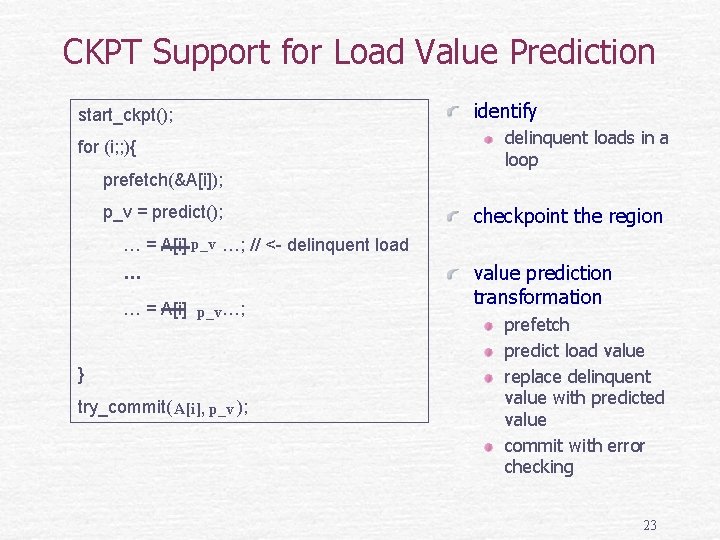 CKPT Support for Load Value Prediction

start_ckpt();
for (i;;){
prefetch(&A[i]);
p_v = predict();
… = A[i] p_v …; // <- delinquent load
…
… = A[i] p_v…;

}
try_commit(A[i], p_v);

identify
delinquent loads in a loop

checkpoint the region

value prediction transformation
prefetch
predict load value
replace delinquent value with predicted value
commit with error checking

23